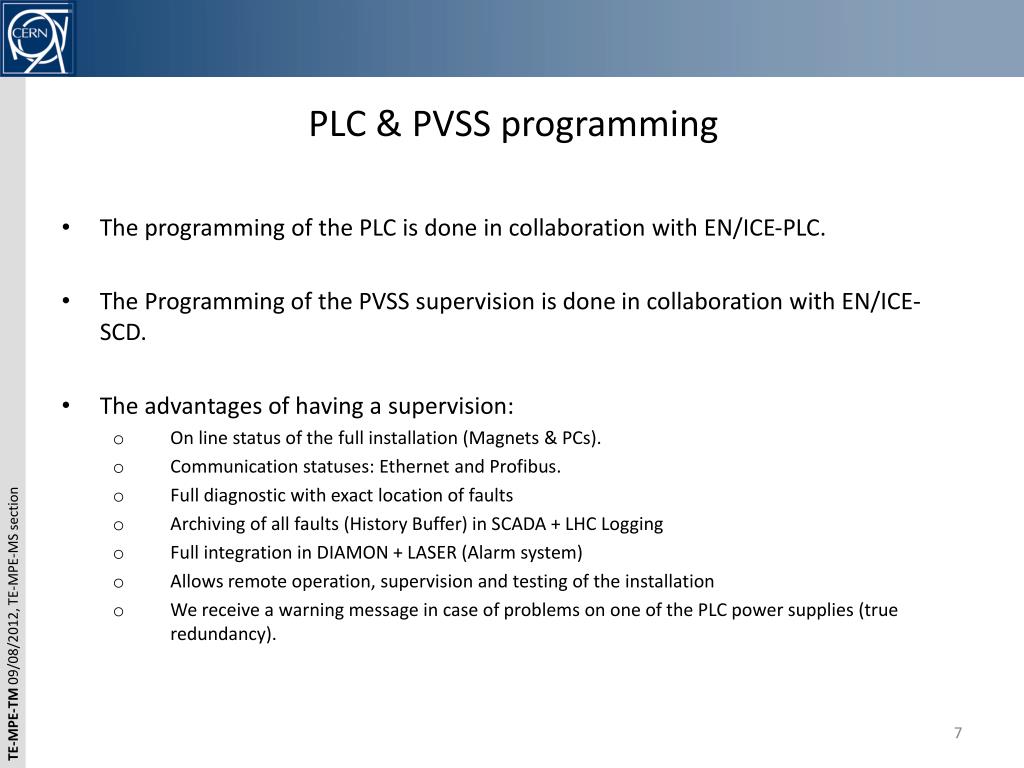 CERN

PLC & PVSS programming

• The programming of the PLC is done in collaboration with EN/ICE-PLC.

• The Programming of the PVSS supervision is done in collaboration with EN/ICE-SCD.

• The advantages of having a supervision:
o On line status of the full installation (Magnets & PCs).
o Communication statuses: Ethernet and Profibus.
o Full diagnostic with exact location of faults
o Archiving of all faults (History Buffer) in SCADA + LHC Logging
o Full integration in DIAMON + LASER (Alarm system)
o Allows remote operation, supervision and testing of the installation
o We receive a warning message in case of problems on one of the PLC power supplies (true redundancy).

TE-MPE-TM 09/08/2012, TE-MPE-MS section

7